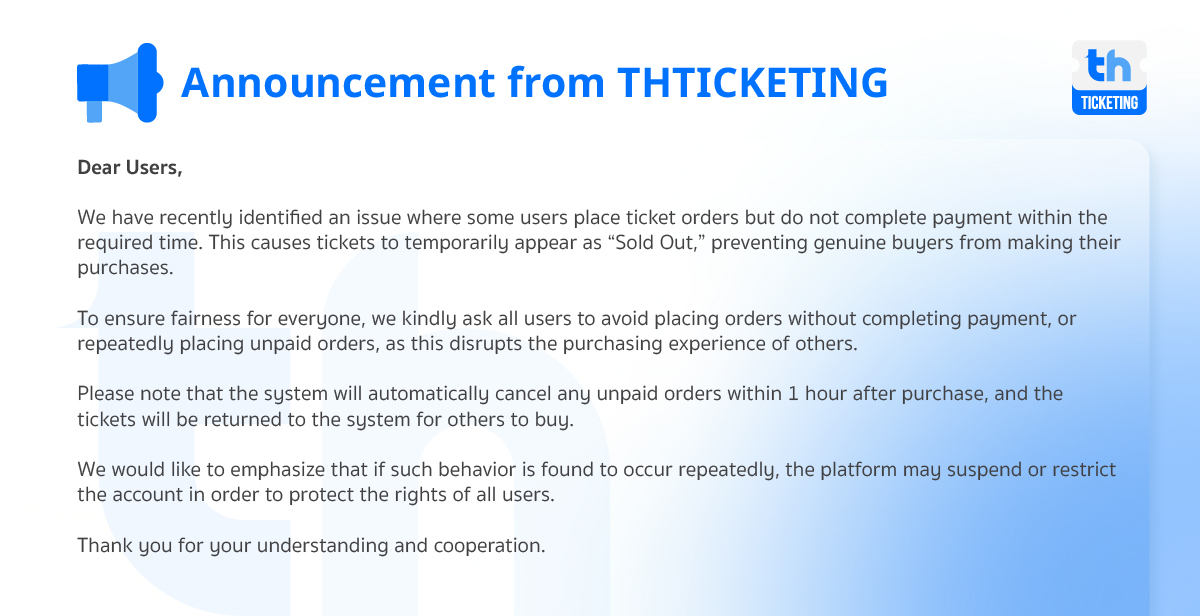 Announcement from THTICKETING

th
TICKETING

Dear Users,

We have recently identified an issue where some users place ticket orders but do not complete payment within the required time. This causes tickets to temporarily appear as “Sold Out,” preventing genuine buyers from making their purchases.

To ensure fairness for everyone, we kindly ask all users to avoid placing orders without completing payment, or repeatedly placing unpaid orders, as this disrupts the purchasing experience of others.

Please note that the system will automatically cancel any unpaid orders within 1 hour after purchase, and the tickets will be returned to the system for others to buy.

We would like to emphasize that if such behavior is found to occur repeatedly, the platform may suspend or restrict the account in order to protect the rights of all users.

Thank you for your understanding and cooperation.